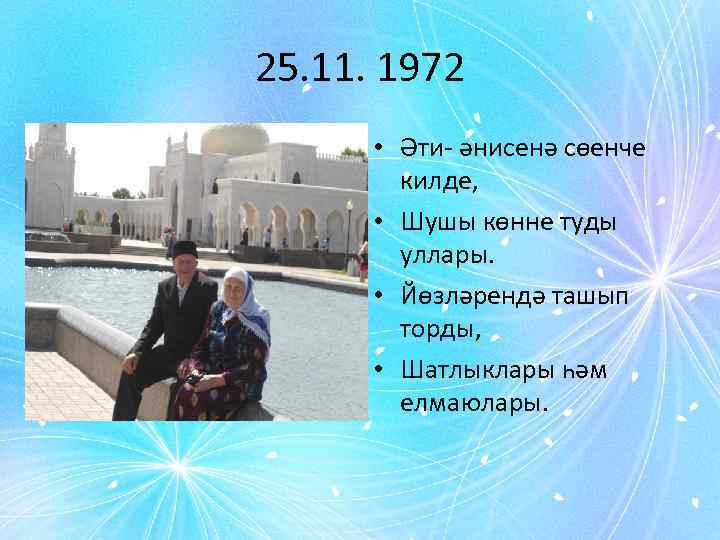 25.11. 1972

• Әти- әнисенә сөенче килде,
• Шушы көнне туды уллары.
• Йөзләрендә ташып торды,
• Шатлыклары һәм елмаюлары.